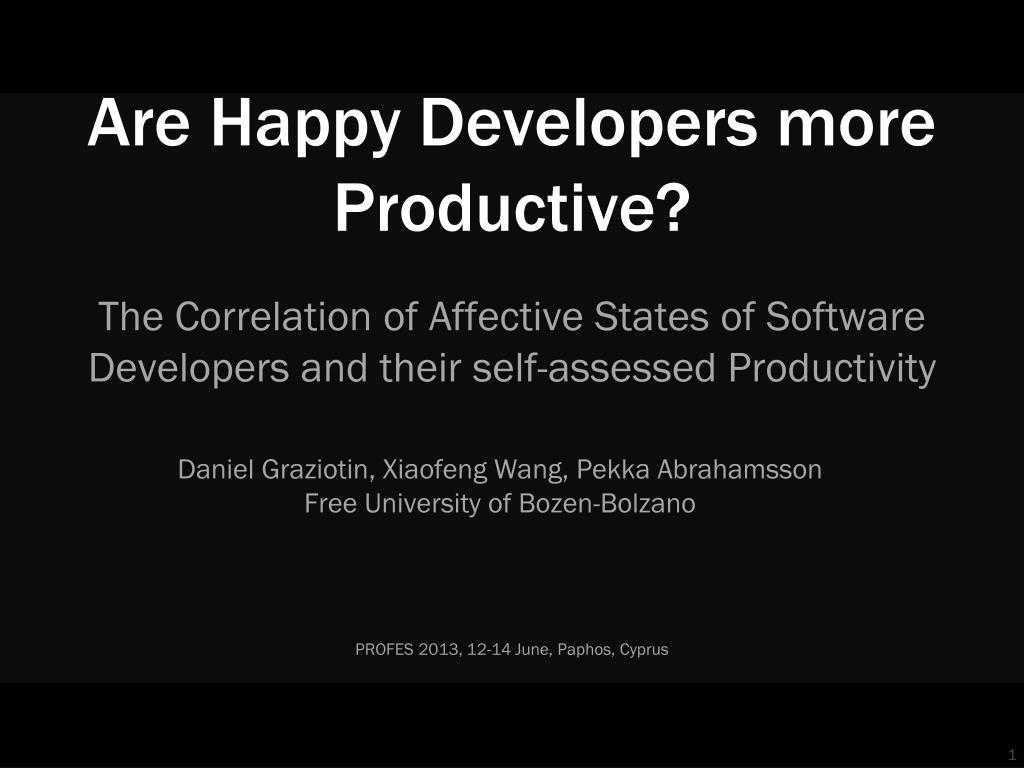 Are Happy Developers more Productive?

The Correlation of Affective States of Software Developers and their self-assessed Productivity

Daniel Graziotin, Xiaofeng Wang, Pekka Abrahamsson
Free University of Bozen-Bolzano

PROFES 2013, 12-14 June, Paphos, Cyprus

1